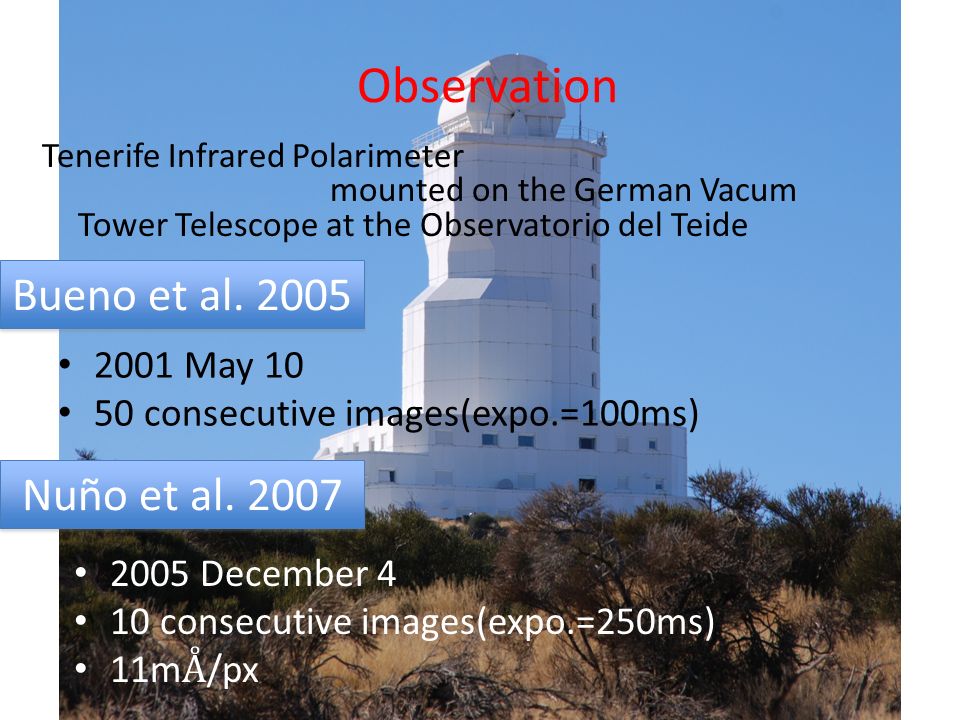 Observation

Tenerife Infrared Polarimeter mounted on the German Vacum Tower Telescope at the Observatorio del Teide

Bueno et al. 2005

• 2001 May 10
• 50 consecutive images(expo.=100ms)

Nuño et al. 2007

• 2005 December 4
• 10 consecutive images(expo.=250ms)
• 11mÅ/px